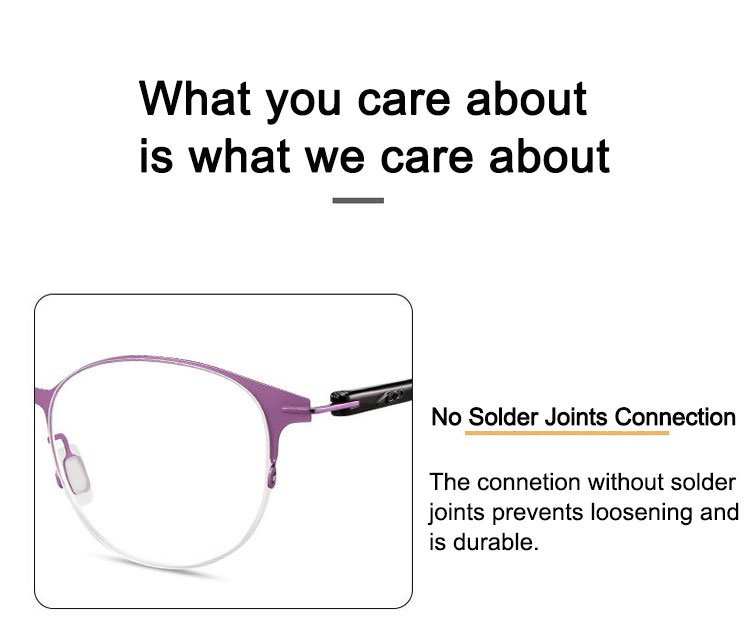 What you care about is what we care about

No Solder Joints Connection

The connetion without solder joints prevents loosening and is durable.